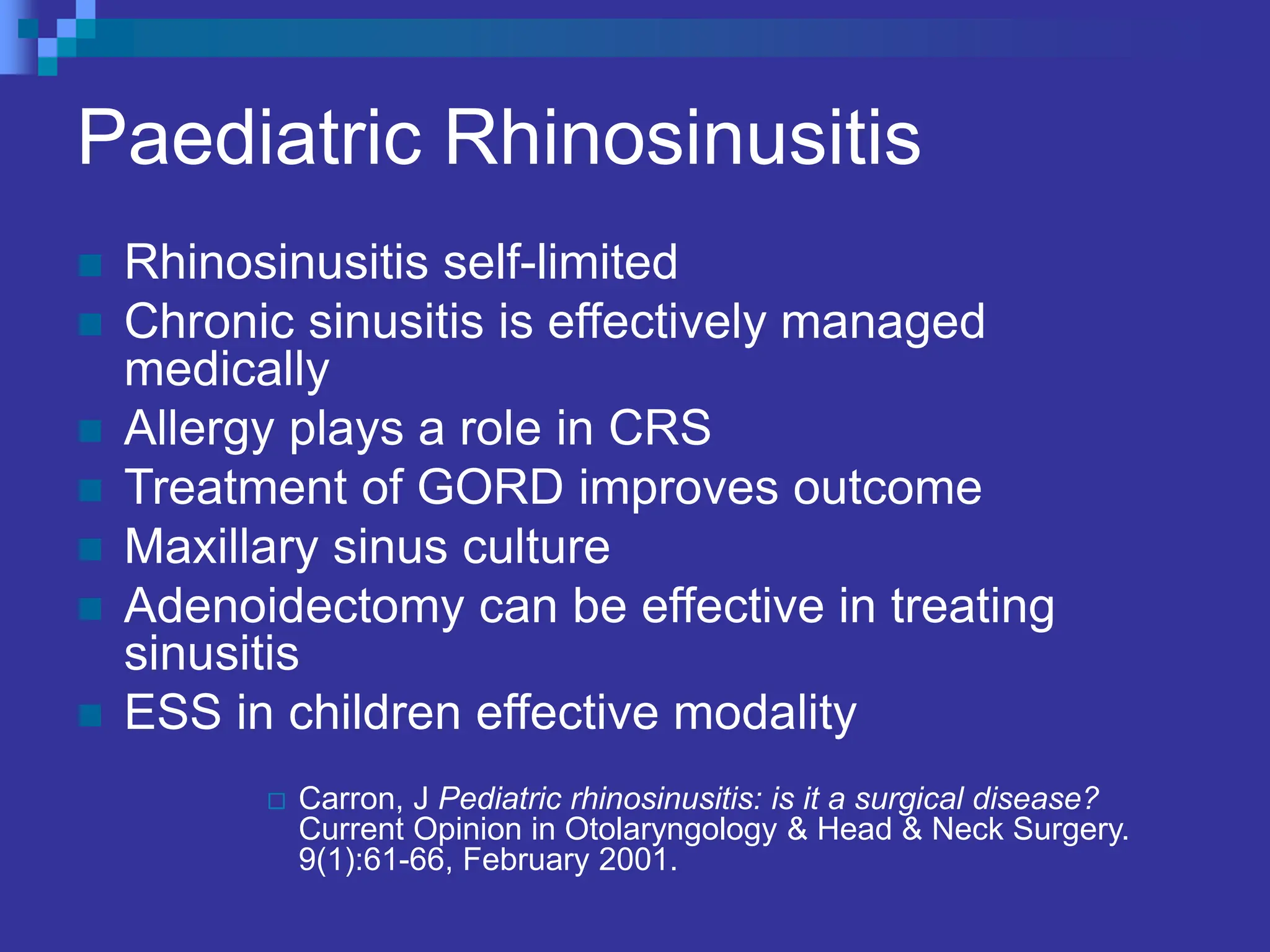 Paediatric Rhinosinusitis

Rhinosinusitis self-limited

Chronic sinusitis is effectively managed medically

Allergy plays a role in CRS

Treatment of GORD improves outcome

Maxillary sinus culture

Adenoidectomy can be effective in treating sinusitis

ESS in children effective modality

Carron, J Pediatric rhinosinusitis: is it a surgical disease? Current Opinion in Otolaryngology & Head & Neck Surgery. 9(1):61-66, February 2001.